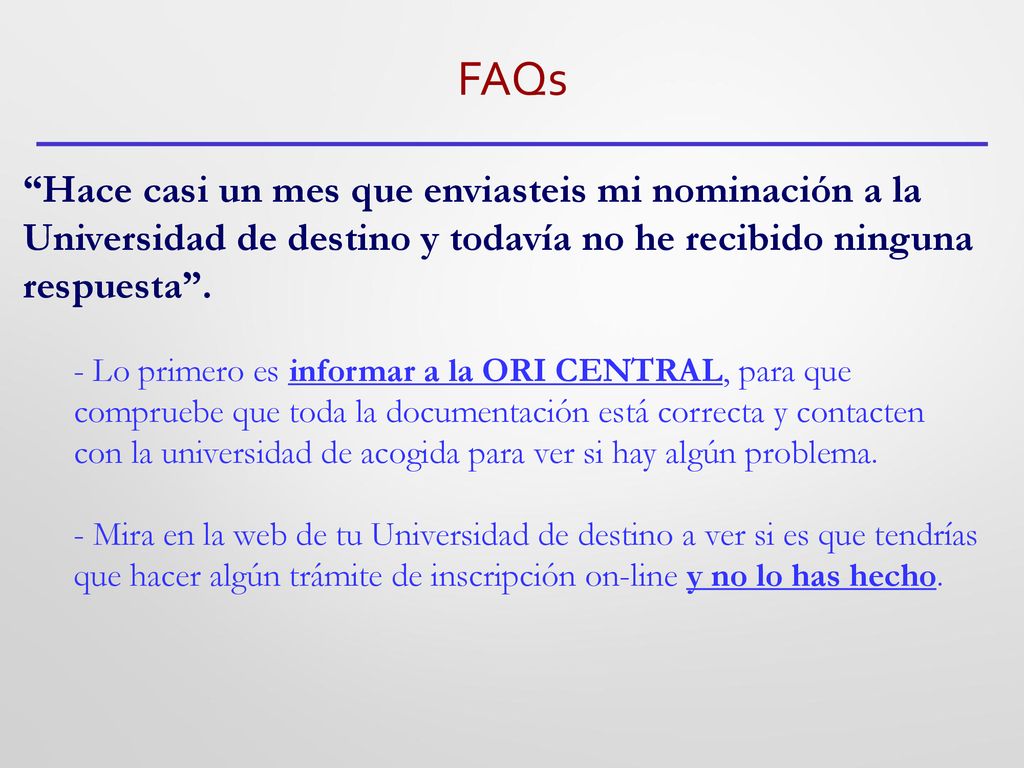 FAQs

“Hace casi un mes que enviasteis mi nominación a la Universidad de destino y todavía no he recibido ninguna respuesta”.

- Lo primero es informar a la ORI CENTRAL, para que compruebe que toda la documentación está correcta y contacten con la universidad de acogida para ver si hay algún problema.

- Mira en la web de tu Universidad de destino a ver si es que tendrías que hacer algún trámite de inscripción on-line y no lo has hecho.